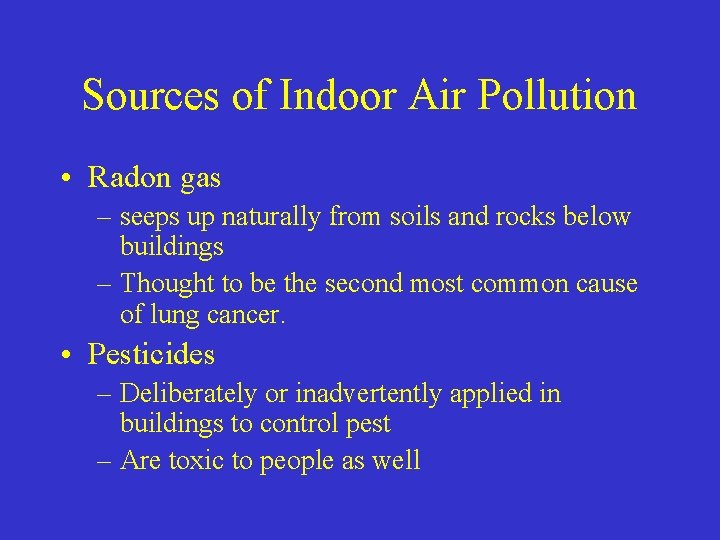 Sources of Indoor Air Pollution

• Radon gas
– seeps up naturally from soils and rocks below buildings
– Thought to be the second most common cause of lung cancer.
• Pesticides
– Deliberately or inadvertently applied in buildings to control pest
– Are toxic to people as well